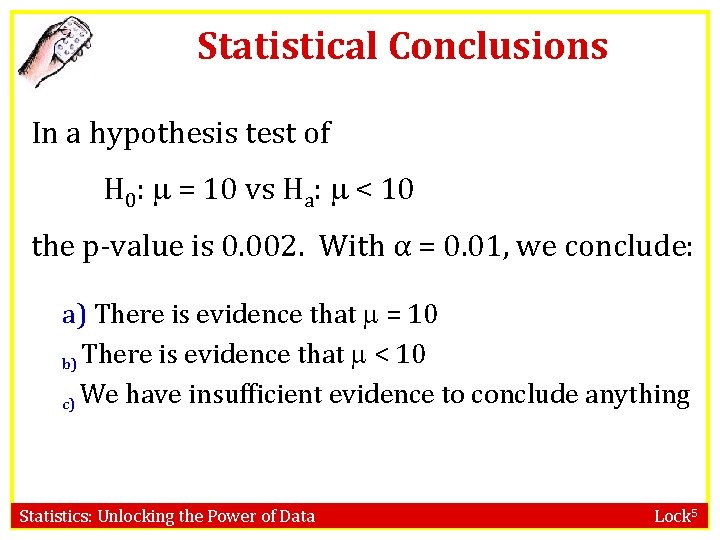 Statistical Conclusions

In a hypothesis test of

$H_0$: $\mu = 10$ vs $H_a$: $\mu < 10$

the p-value is 0.002. With $\alpha = 0.01$, we conclude:

a) There is evidence that $\mu = 10$

b) There is evidence that $\mu < 10$

c) We have insufficient evidence to conclude anything

Statistics: Unlocking the Power of Data

Lock$^5$